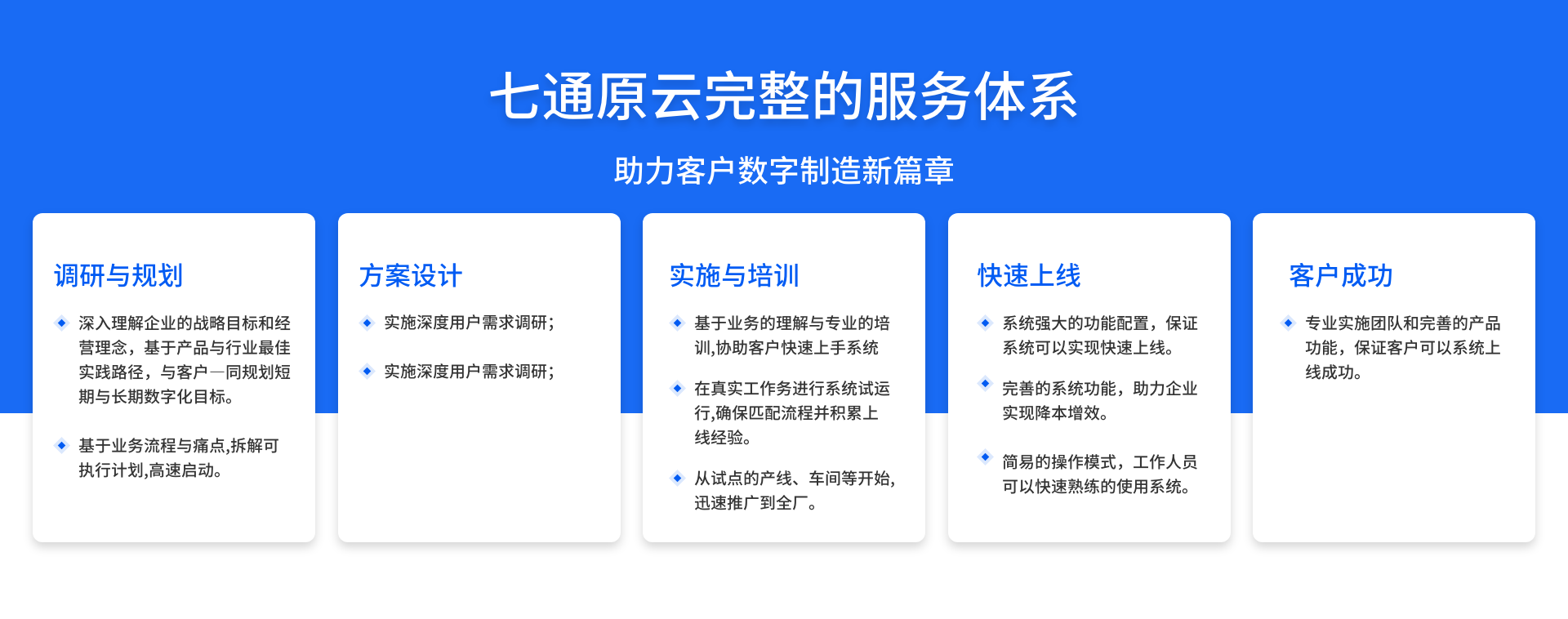 七通原云完整的服务体系

助力客户数字制造新篇章

调研与规划

深入理解企业的战略目标和经营理念，基于产品与行业最佳实践路径，与客户一同规划短期与长期数字化目标。

基于业务流程与痛点,拆解可执行计划,高速启动。

方案设计

实施深度用户需求调研；

实施深度用户需求调研；

实施与培训

基于业务的理解与专业的培训,协助客户快速上手系统

在真实工作务进行系统试运行,确保匹配流程并积累上线经验。

从试点的产线、车间等开始,迅速推广到全厂。

快速上线

系统强大的功能配置，保证系统可以实现快速上线。

完善的系统功能，助力企业实现降本增效。

简易的操作模式，工作人员可以快速熟练的使用系统。

客户成功

专业实施团队和完善的产品功能，保证客户可以系统上线成功。